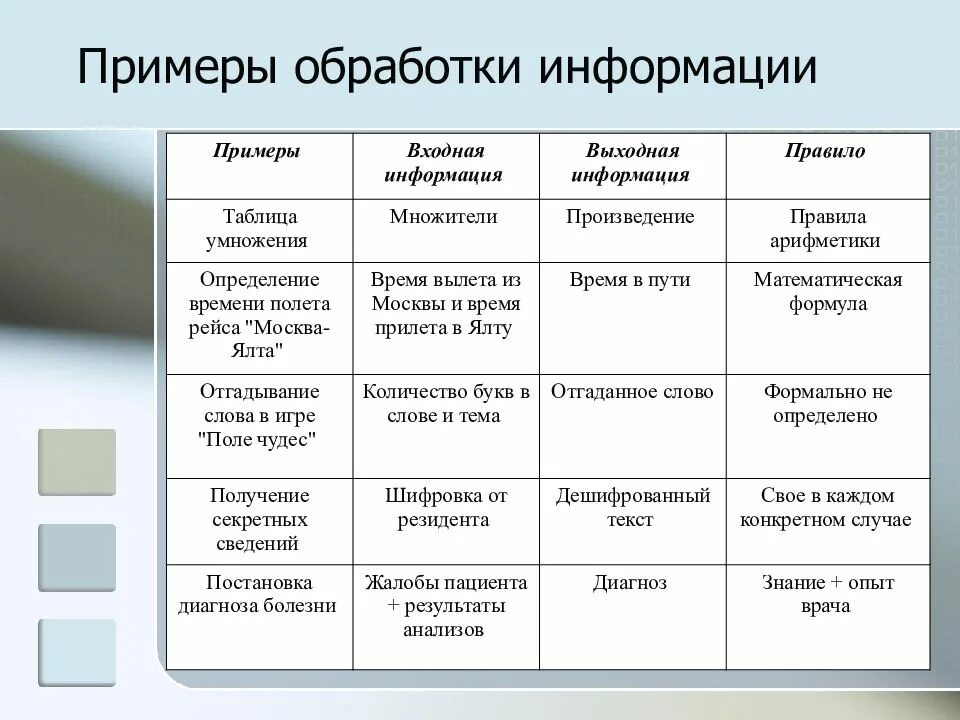 Примеры обработки информации

| Примеры | Входная информация | Выходная информация | Правило |
|---|---|---|---|
| Таблица умножения | Множители | Произведение | Правила арифметики |
| Определение времени полета рейса "Москва-Ялта" | Время вылета из Москвы и время прилета в Ялту | Время в пути | Математическая формула |
| Отгадывание слова в игре "Поле чудес" | Количество букв в слове и тема | Отгаданное слово | Формально не определено |
| Получение секретных сведений | Шифровка от резидента | Дешифрованный текст | Свое в каждом конкретном случае |
| Постановка диагноза болезни | Жалобы пациента + результаты анализов | Диагноз | Знание + опыт врача |